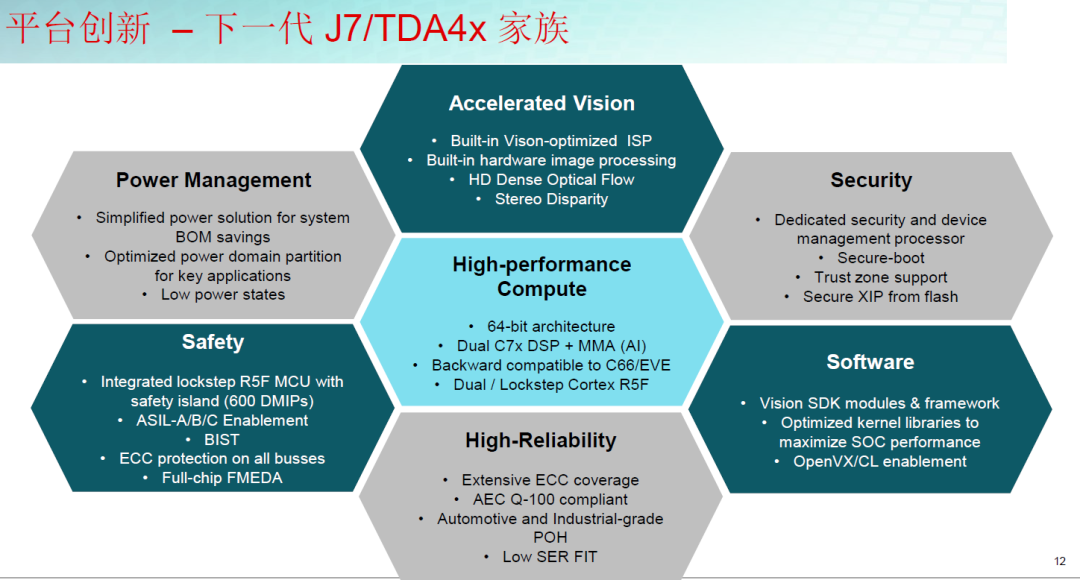 平台创新 – 下一代 J7/TDA4x 家族

Accelerated Vision
• Built-in Vison-optimized ISP
• Built-in hardware image processing
• HD Dense Optical Flow
• Stereo Disparity

Power Management
• Simplified power solution for system BOM savings
• Optimized power domain partition for key applications
• Low power states

Security
• Dedicated security and device management processor
• Secure-boot
• Trust zone support
• Secure XIP from flash

High-performance Compute
• 64-bit architecture
• Dual C7x DSP + MMA (AI)
• Backward compatible to C66/EVE
• Dual / Lockstep Cortex R5F

Safety
• Integrated lockstep R5F MCU with safety island (600 DMIPs)
• ASIL-A/B/C Enablement
• BIST
• ECC protection on all busses
• Full-chip FMEDA

Software
• Vision SDK modules & framework
• Optimized kernel libraries to maximize SOC performance
• OpenVX/CL enablement

High-Reliability
• Extensive ECC coverage
• AEC Q-100 compliant
• Automotive and Industrial-grade POH
• Low SER FIT

12